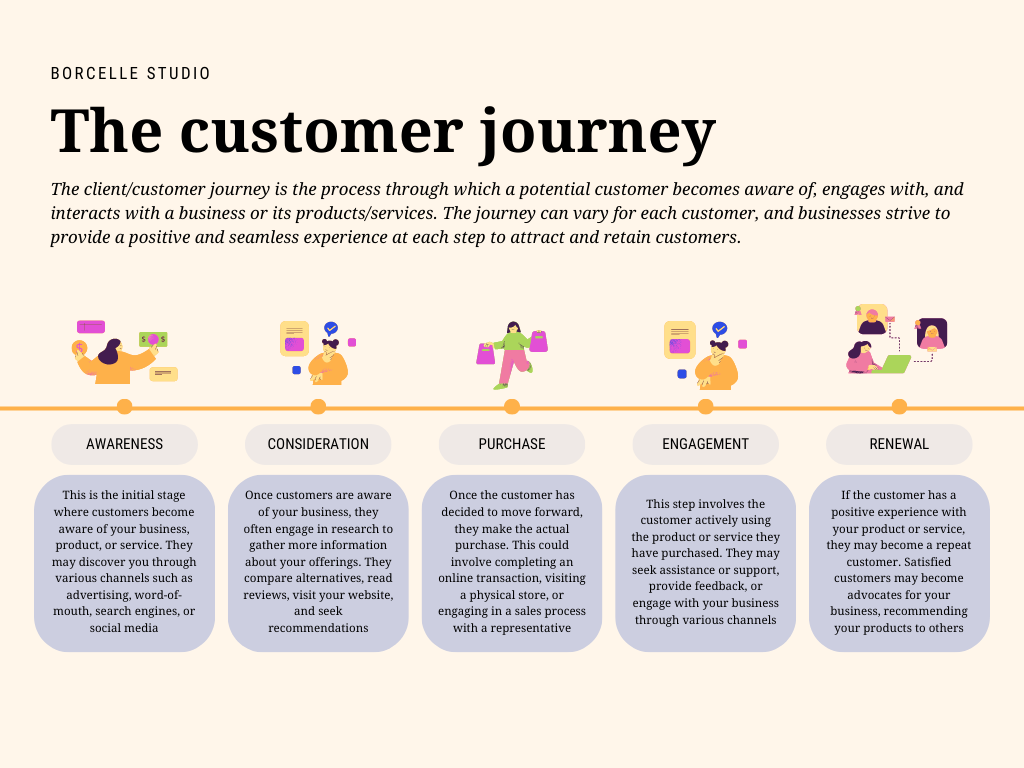 BORCELLE STUDIO

The customer journey

The client/customer journey is the process through which a potential customer becomes aware of, engages with, and interacts with a business or its products/services. The journey can vary for each customer, and businesses strive to provide a positive and seamless experience at each step to attract and retain customers.

AWARENESS

This is the initial stage where customers become aware of your business, product, or service. They may discover you through various channels such as advertising, word-of-mouth, search engines, or social media

CONSIDERATION

Once customers are aware of your business, they often engage in research to gather more information about your offerings. They compare alternatives, read reviews, visit your website, and seek recommendations

PURCHASE

Once the customer has decided to move forward, they make the actual purchase. This could involve completing an online transaction, visiting a physical store, or engaging in a sales process with a representative

ENGAGEMENT

This step involves the customer actively using the product or service they have purchased. They may seek assistance or support, provide feedback, or engage with your business through various channels

RENEWAL

If the customer has a positive experience with your product or service, they may become a repeat customer. Satisfied customers may become advocates for your business, recommending your products to others